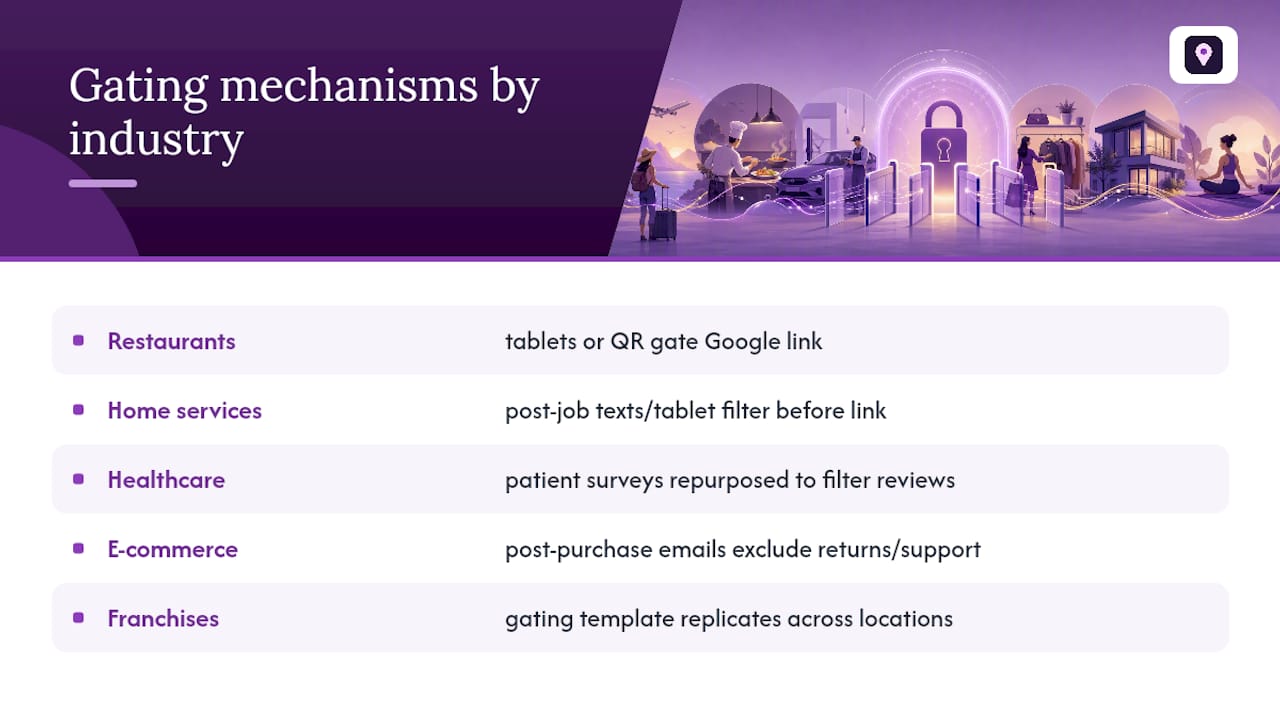 Gating mechanisms by industry

| | |
|---|---|
| Restaurants | tablets or QR gate Google link |
| Home services | post-job texts/tablet filter before link |
| Healthcare | patient surveys repurposed to filter reviews |
| E-commerce | post-purchase emails exclude returns/support |
| Franchises | gating template replicates across locations |